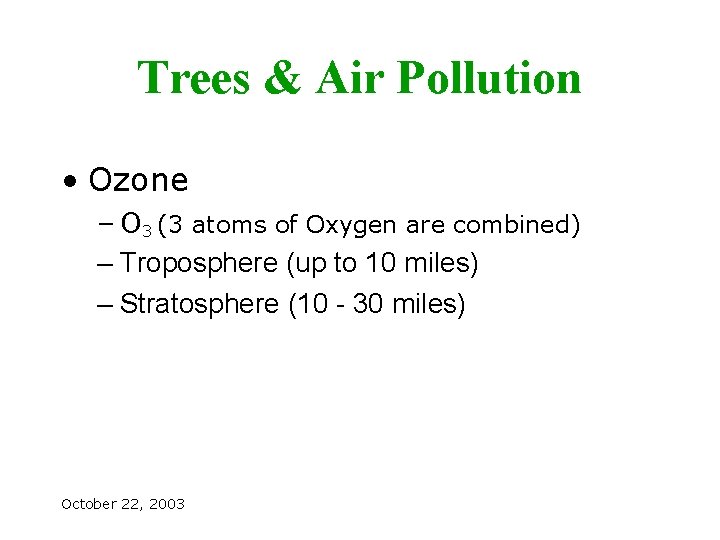 Trees & Air Pollution

• Ozone
– $O_3$ (3 atoms of Oxygen are combined)
– Troposphere (up to 10 miles)
– Stratosphere (10 - 30 miles)

October 22, 2003